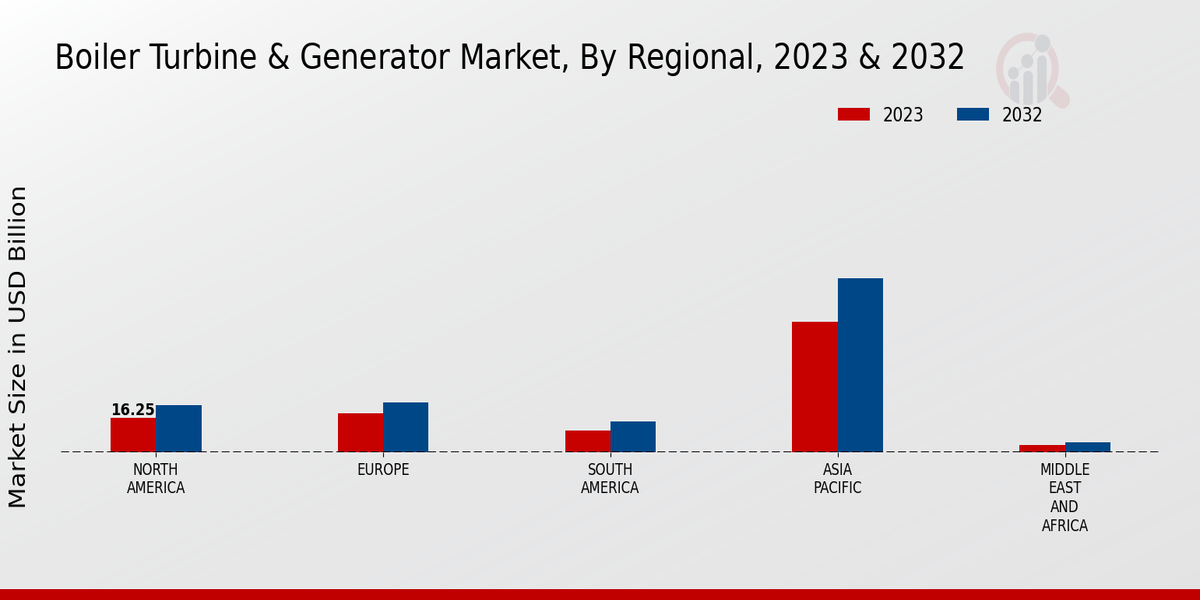 Boiler Turbine & Generator Market, By Regional, 2023 & 2032

2023
2032

Market Size in USD Billion

16.25

NORTH AMERICA
EUROPE
SOUTH AMERICA
ASIA PACIFIC
MIDDLE EAST AND AFRICA